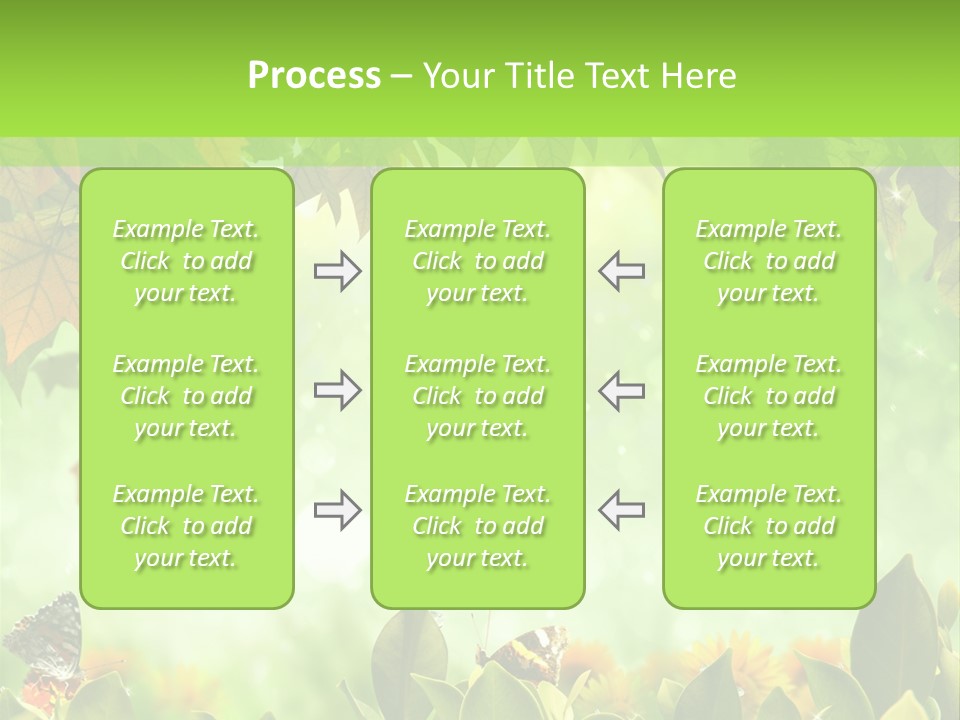 Process – Your Title Text Here

Example Text. Click to add your text.

Example Text. Click to add your text.

Example Text. Click to add your text.

Example Text. Click to add your text.

Example Text. Click to add your text.

Example Text. Click to add your text.

Example Text. Click to add your text.

Example Text. Click to add your text.

Example Text. Click to add your text.